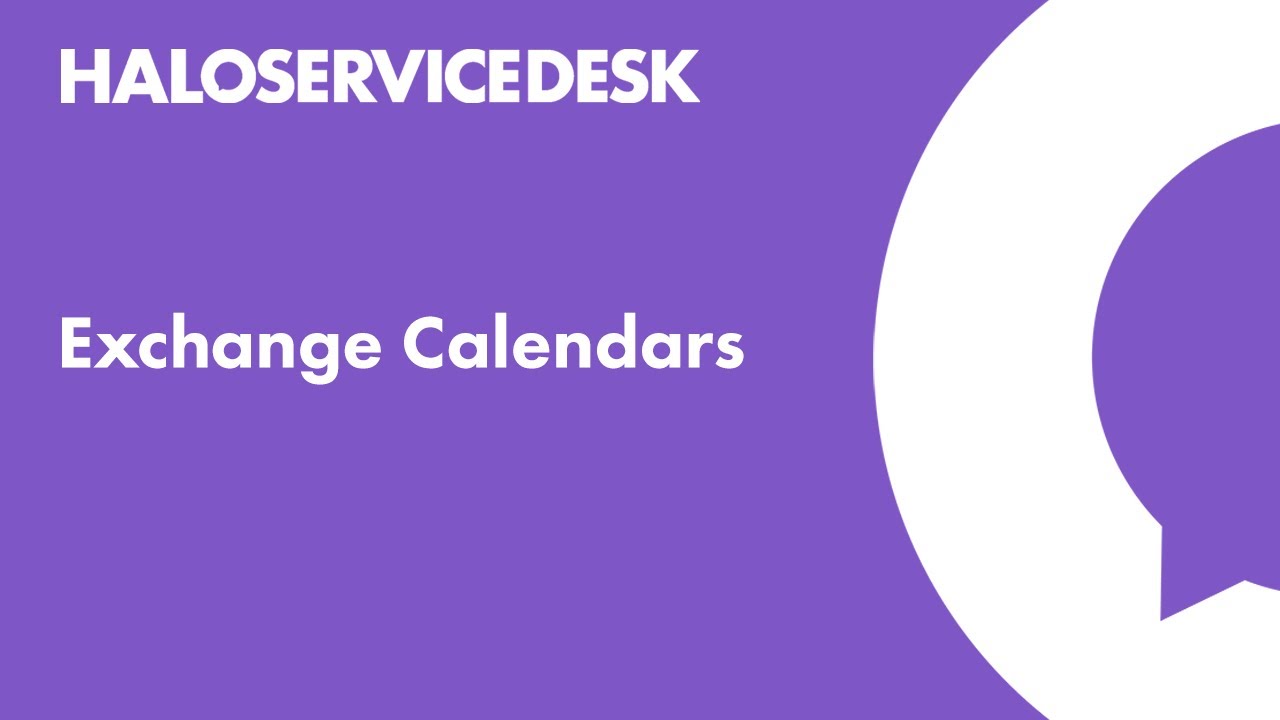 HALOSERVICEDESK

Exchange Calendars